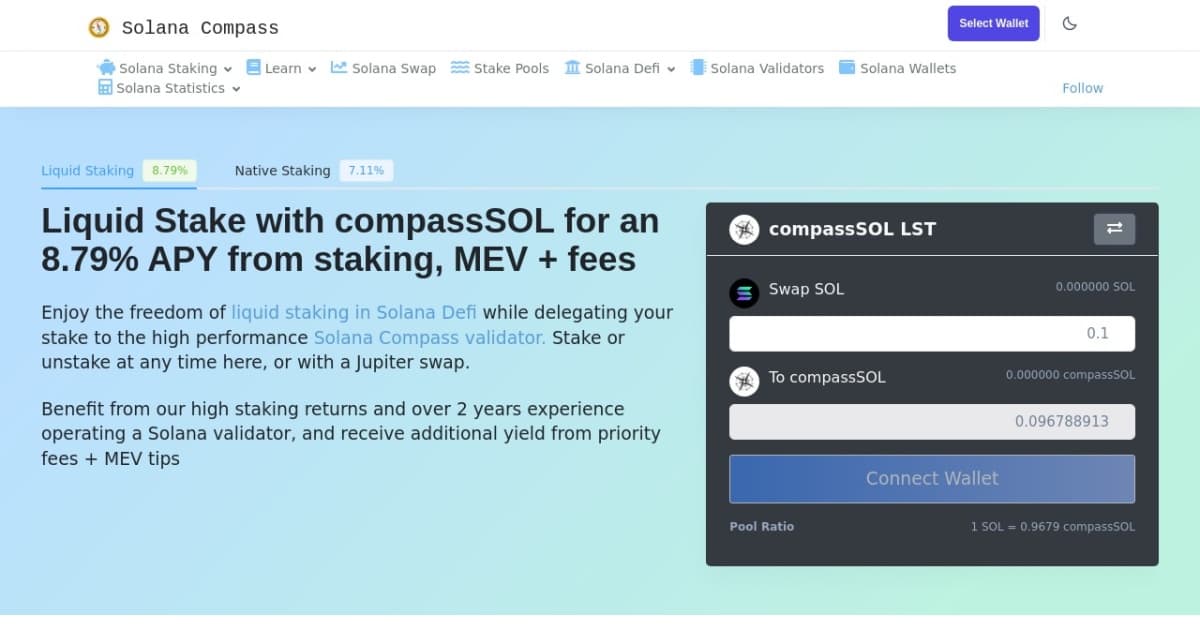 Solana Compass

Select Wallet

Solana Staking Learn Solana Swap Stake Pools Solana Defi Solana Validators Solana Wallets Solana Statistics

Follow

Liquid Staking 8.79% Native Staking 7.11%

Liquid Stake with compassSOL for an 8.79% APY from staking, MEV + fees

Enjoy the freedom of liquid staking in Solana Defi while delegating your stake to the high performance Solana Compass validator. Stake or unstake at any time here, or with a Jupiter swap.

Benefit from our high staking returns and over 2 years experience operating a Solana validator, and receive additional yield from priority fees + MEV tips

compassSOL LST

Swap SOL 0.000000 SOL

0.1

To compassSOL 0.000000 compassSOL

0.096788913

Connect Wallet

Pool Ratio 1 SOL = 0.9679 compassSOL